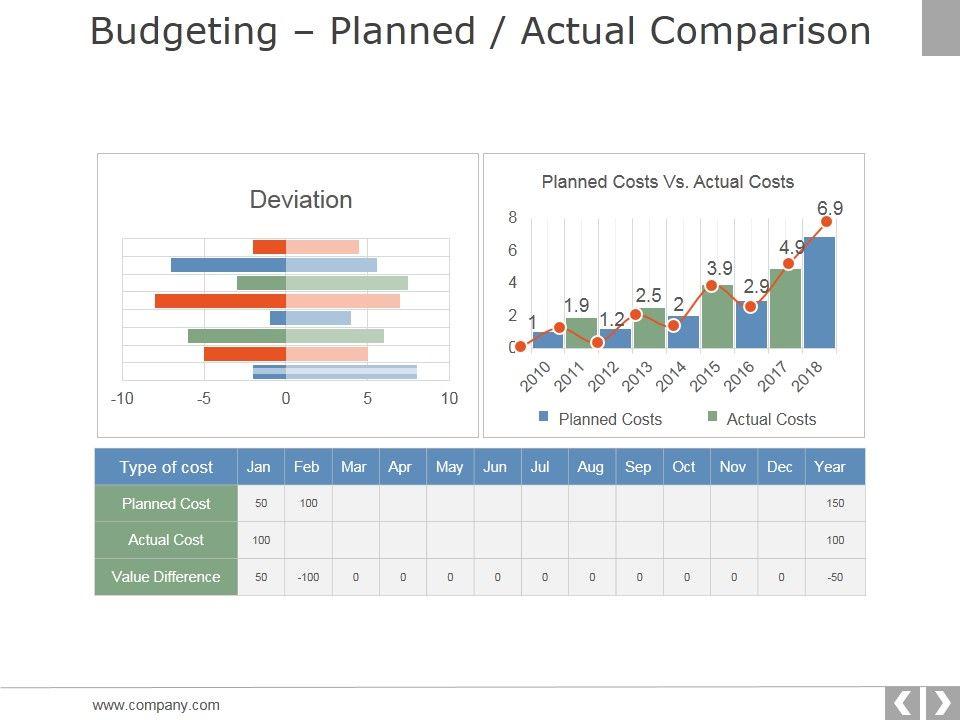 Budgeting – Planned / Actual Comparison

Deviation

-10 -5 0 5 10

Planned Costs Vs. Actual Costs

8
6
4
2
0

1 1.9 1.2 2.5 2 3.9 2.9 4.9 6.9

2010 2011 2012 2013 2014 2015 2016 2017 2018

Planned Costs Actual Costs

| Type of cost | Jan | Feb | Mar | Apr | May | Jun | Jul | Aug | Sep | Oct | Nov | Dec | Year |
|---|---|---|---|---|---|---|---|---|---|---|---|---|---|
| Planned Cost | 50 | 100 | | | | | | | | | | | 150 |
| Actual Cost | 100 | | | | | | | | | | | | 100 |
| Value Difference | 50 | -100 | 0 | 0 | 0 | 0 | 0 | 0 | 0 | 0 | 0 | 0 | -50 |

www.company.com